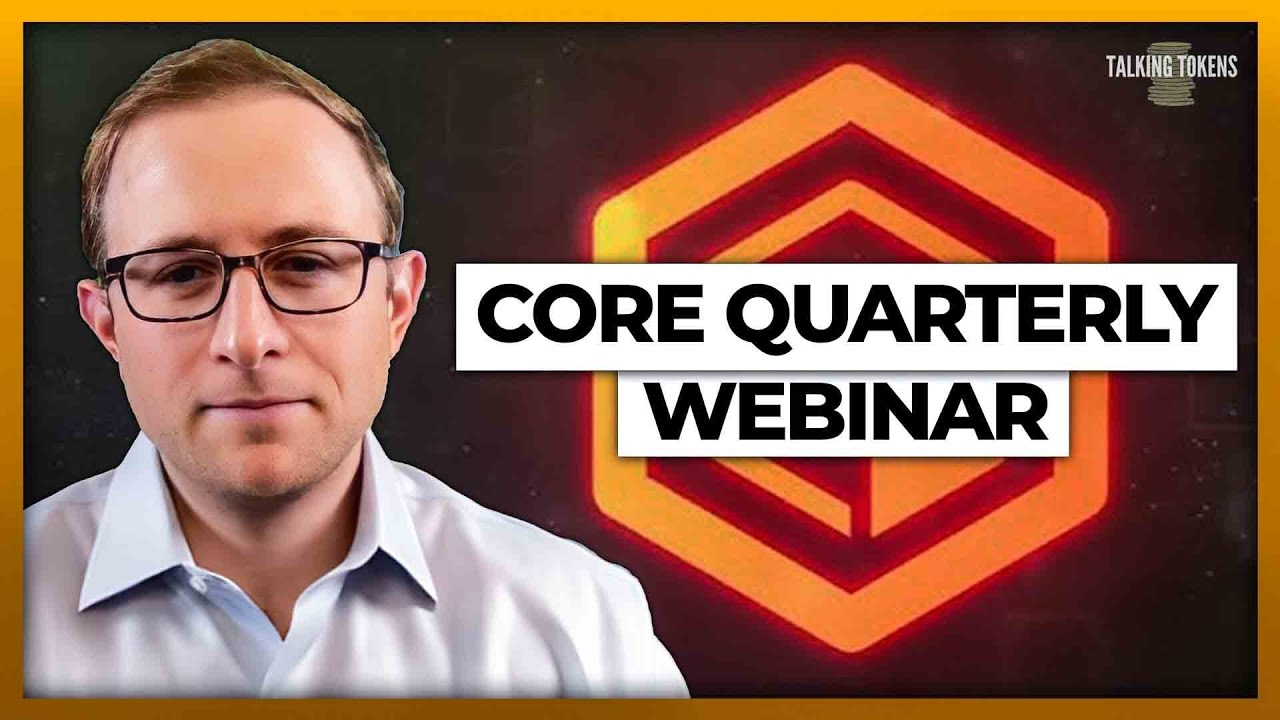 TALKING TOKENS

CORE QUARTERLY WEBINAR